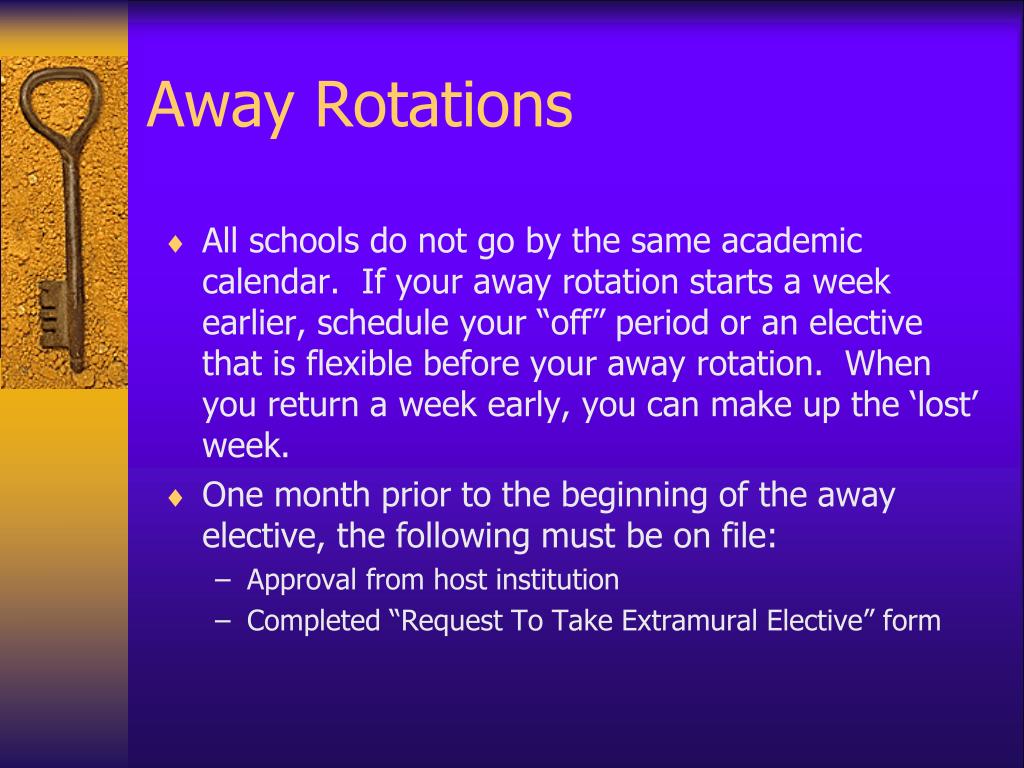 Away Rotations

♦ All schools do not go by the same academic calendar. If your away rotation starts a week earlier, schedule your “off” period or an elective that is flexible before your away rotation. When you return a week early, you can make up the ‘lost’ week.

♦ One month prior to the beginning of the away elective, the following must be on file:
– Approval from host institution
– Completed “Request To Take Extramural Elective” form